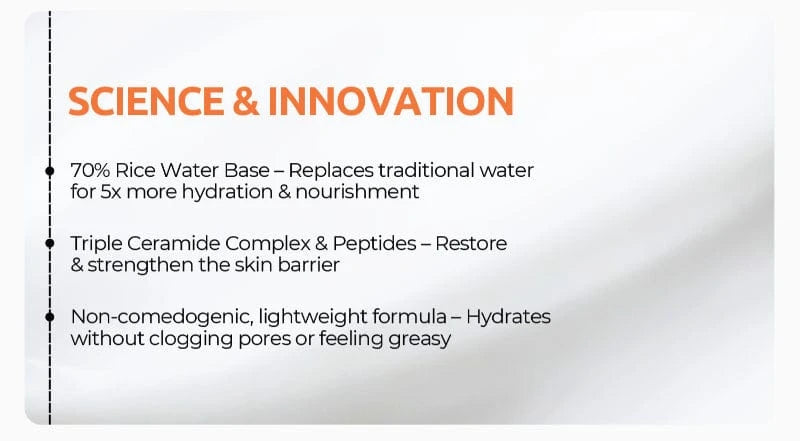 SCIENCE & INNOVATION

70% Rice Water Base – Replaces traditional water for 5x more hydration & nourishment

Triple Ceramide Complex & Peptides – Restore & strengthen the skin barrier

Non-comedogenic, lightweight formula – Hydrates without clogging pores or feeling greasy